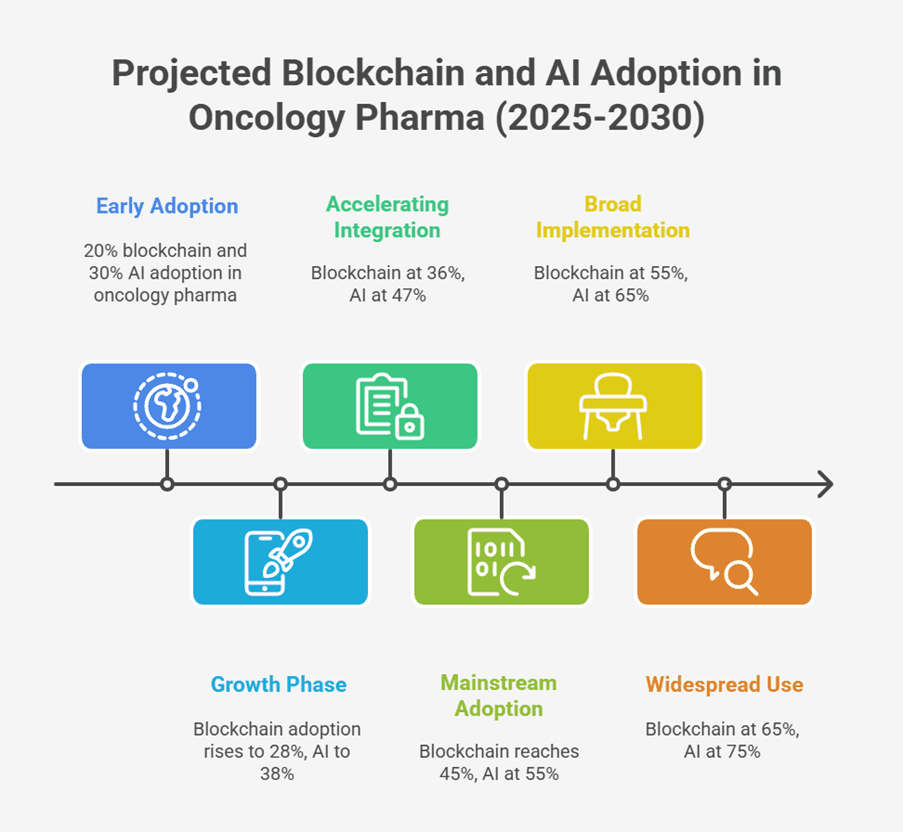 Projected Blockchain and AI Adoption in Oncology Pharma (2025-2030)

Early Adoption

20% blockchain and 30% AI adoption in oncology pharma

Accelerating Integration

Blockchain at 36%, AI at 47%

Broad Implementation

Blockchain at 55%, AI at 65%

Growth Phase

Blockchain adoption rises to 28%, AI to 38%

Mainstream Adoption

Blockchain reaches 45%, AI at 55%

Widespread Use

Blockchain at 65%, AI at 75%